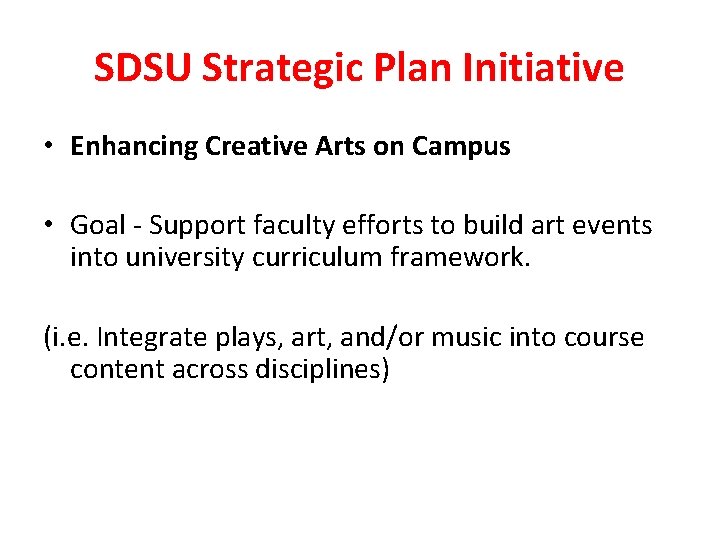 SDSU Strategic Plan Initiative

• Enhancing Creative Arts on Campus

• Goal - Support faculty efforts to build art events into university curriculum framework.

(i.e. Integrate plays, art, and/or music into course content across disciplines)